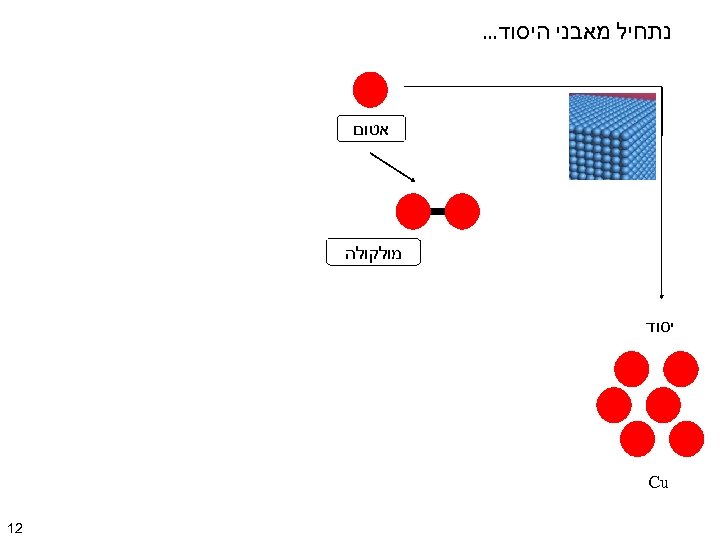 נתחיל מאבני היסוד...

אטום

מולקולה

יסוד

Cu

12